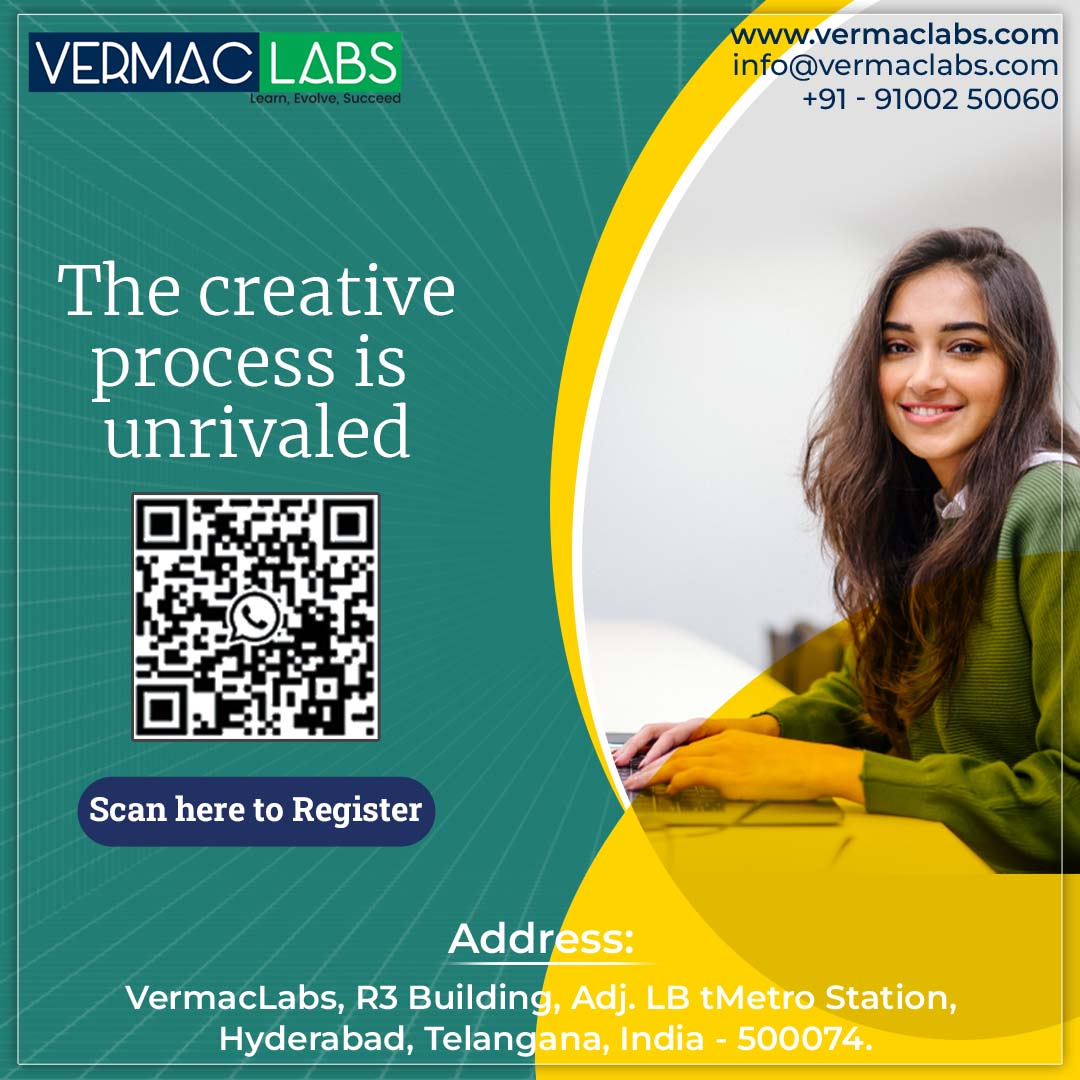 VERMAC LABS
Learn, Evolve, Succeed

www.vermaclabs.com
info@vermaclabs.com
+91 - 91002 50060

The creative process is unrivaled

Scan here to Register

Address:
VermacLabs, R3 Building, Adj. LB tMetro Station, Hyderabad, Telangana, India - 500074.